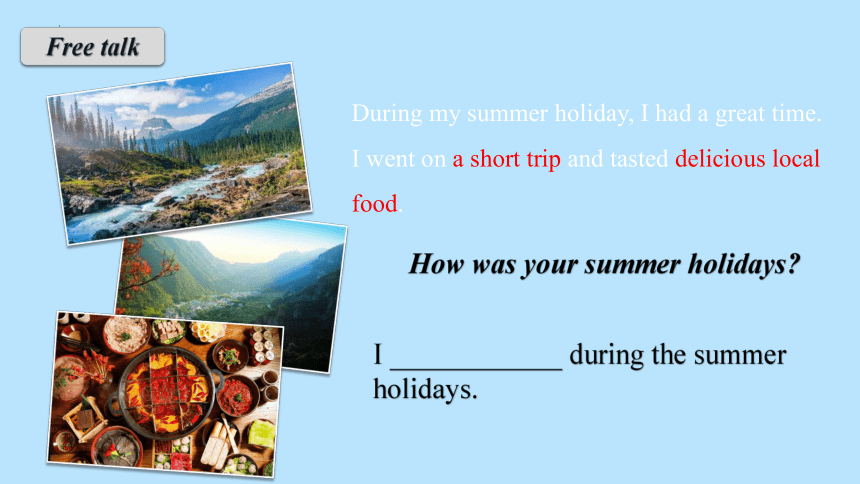 Free talk

During my summer holiday, I had a great time. I went on a short trip and tasted delicious local food.

How was your summer holidays?

I ____________ during the summer holidays.